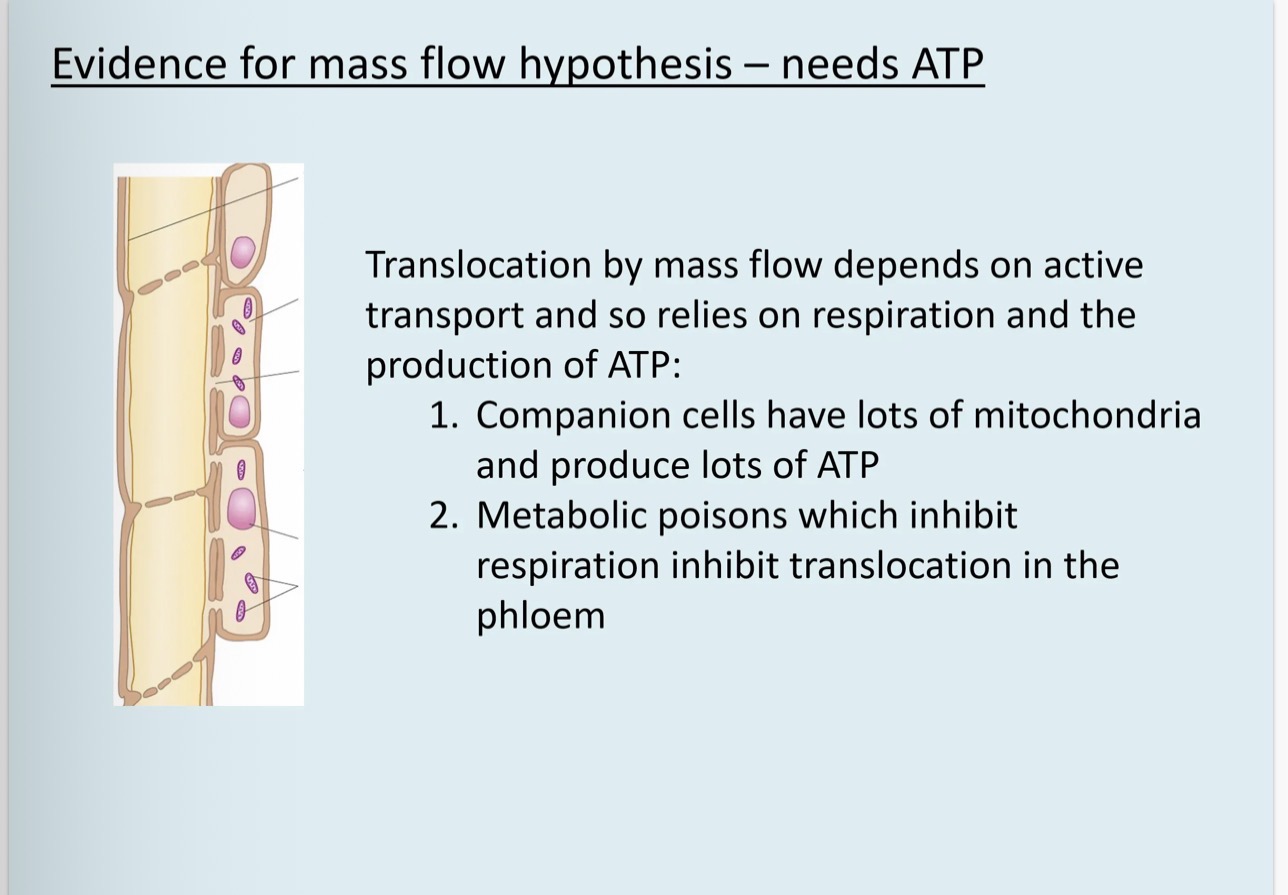 Evidence for mass flow hypothesis – needs ATP

Translocation by mass flow depends on active transport and so relies on respiration and the production of ATP:

1. Companion cells have lots of mitochondria and produce lots of ATP
2. Metabolic poisons which inhibit respiration inhibit translocation in the phloem